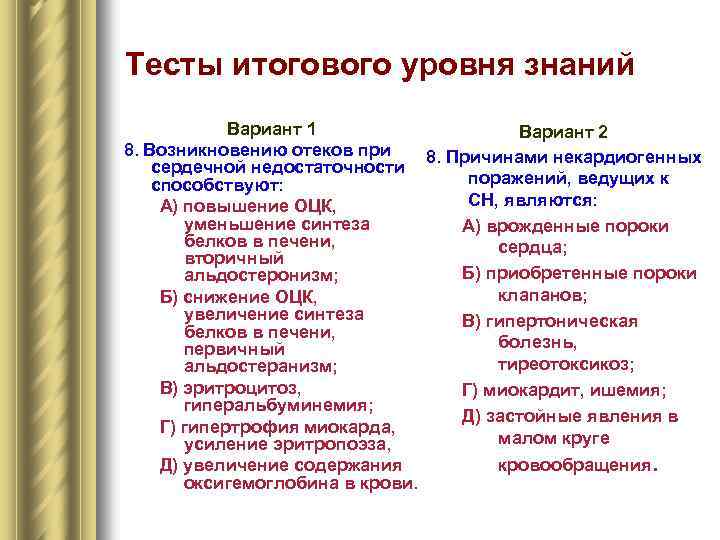 Тесты итогового уровня знаний

Вариант 1

8. Возникновению отеков при сердечной недостаточности способствуют:

А) повышение ОЦК, уменьшение синтеза белков в печени, вторичный альдостеронизм;

Б) снижение ОЦК, увеличение синтеза белков в печени, первичный альдостеранизм;

В) эритроцитоз, гиперальбуминемия;

Г) гипертрофия миокарда, усиление эритропоэза,

Д) увеличение содержания оксигемоглобина в крови.

Вариант 2

8. Причинами некардиогенных поражений, ведущих к СН, являются:

А) врожденные пороки сердца;

Б) приобретенные пороки клапанов;

В) гипертоническая болезнь, тиреотоксикоз;

Г) миокардит, ишемия;

Д) застойные явления в малом круге кровообращения.